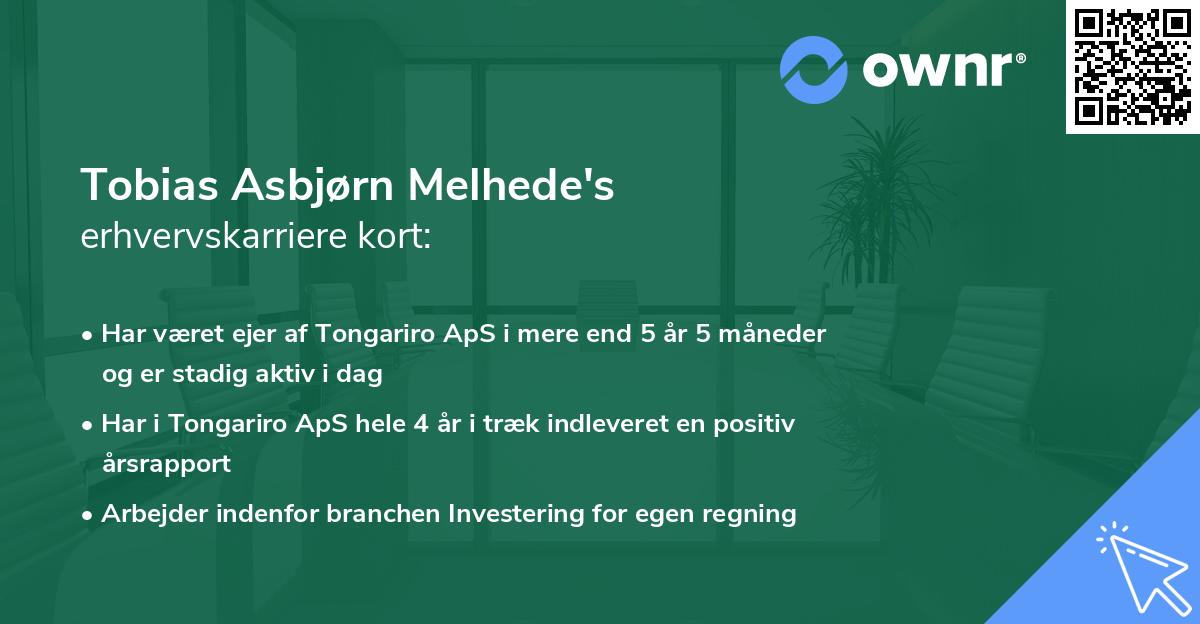 ownr®

Tobias Asbjørn Melhede's
erhvervskarriere kort:

• Har været ejer af Tongariro ApS i mere end 5 år 5 måneder og er stadig aktiv i dag
• Har i Tongariro ApS hele 4 år i træk indleveret en positiv årsrapport
• Arbejder indenfor branchen Investering for egen regning